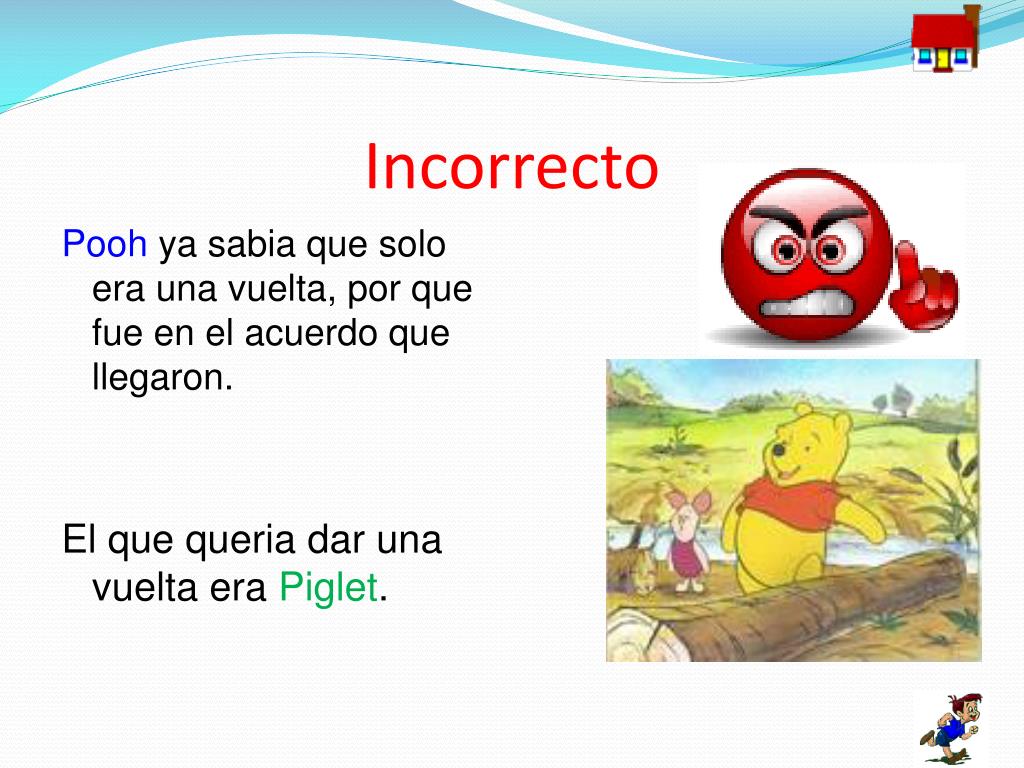 Incorrecto

Pooh ya sabia que solo era una vuelta, por que fue en el acuerdo que llegaron.

El que queria dar una vuelta era Piglet.